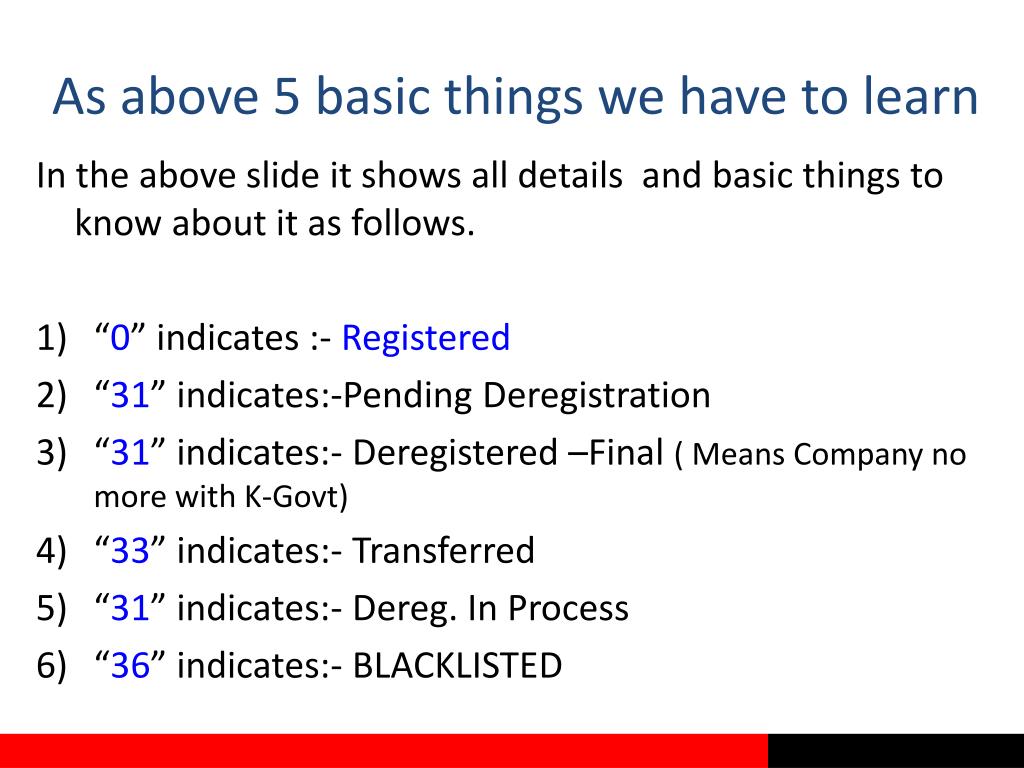 As above 5 basic things we have to learn

In the above slide it shows all details and basic things to know about it as follows.

1) “0” indicates :- Registered
2) “31” indicates:-Pending Deregistration
3) “31” indicates:- Deregistered –Final ( Means Company no more with K-Govt)
4) “33” indicates:- Transferred
5) “31” indicates:- Dereg. In Process
6) “36” indicates:- BLACKLISTED